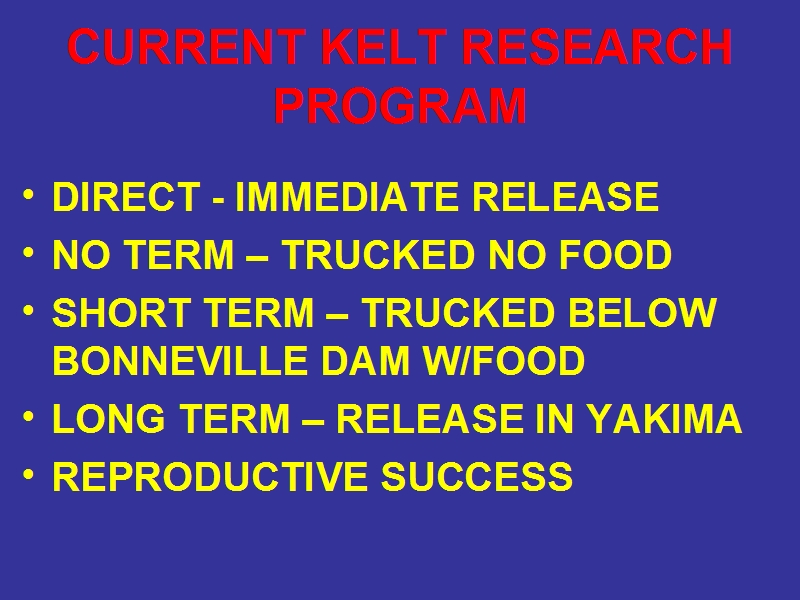 CURRENT KELT RESEARCH PROGRAM

• DIRECT - IMMEDIATE RELEASE
• NO TERM – TRUCKED NO FOOD
• SHORT TERM – TRUCKED BELOW BONNEVILLE DAM W/FOOD
• LONG TERM – RELEASE IN YAKIMA
• REPRODUCTIVE SUCCESS